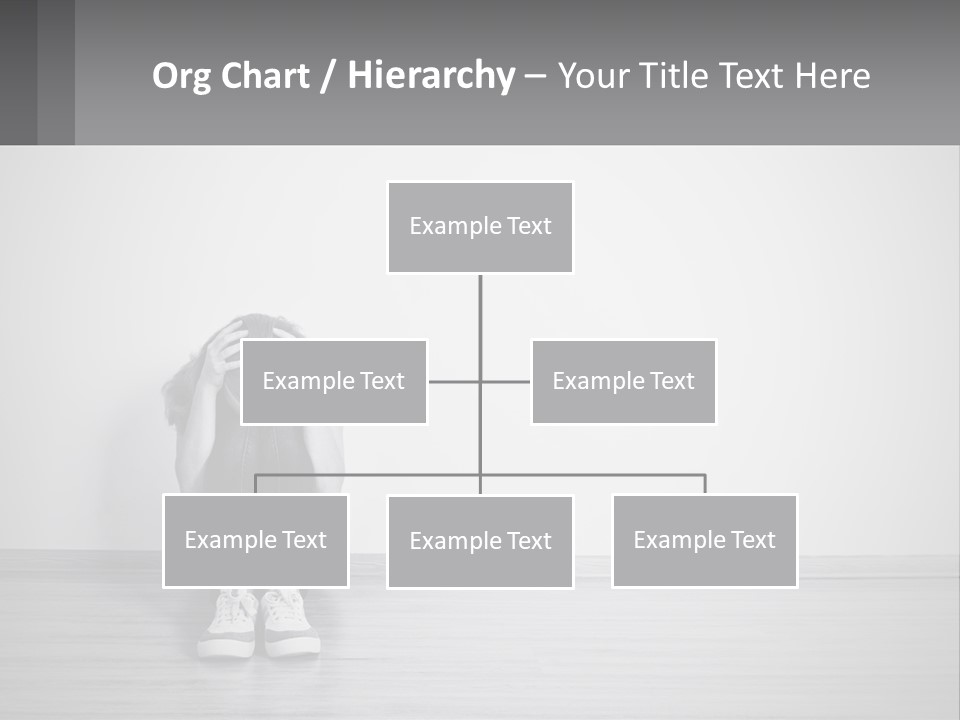 Org Chart / Hierarchy – Your Title Text Here

Example Text

Example Text

Example Text

Example Text

Example Text

Example Text